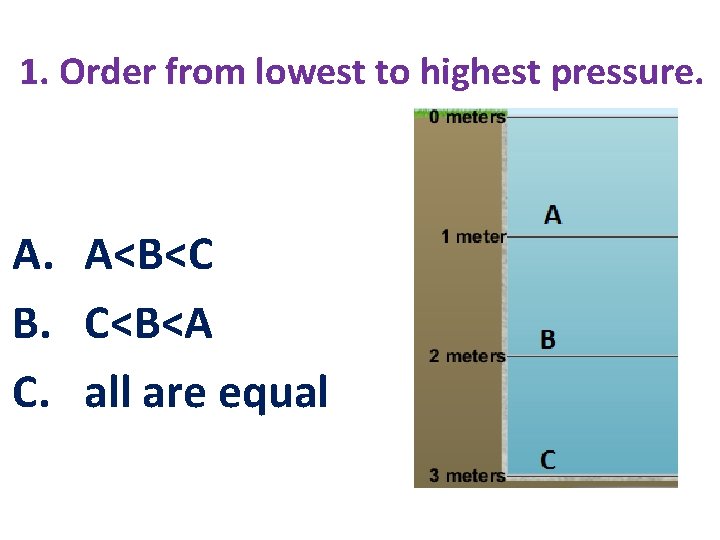 1. Order from lowest to highest pressure.

A. A<B<C

B. C<B<A

C. all are equal

0 meters

A

1 meter

B

2 meters

C

3 meters